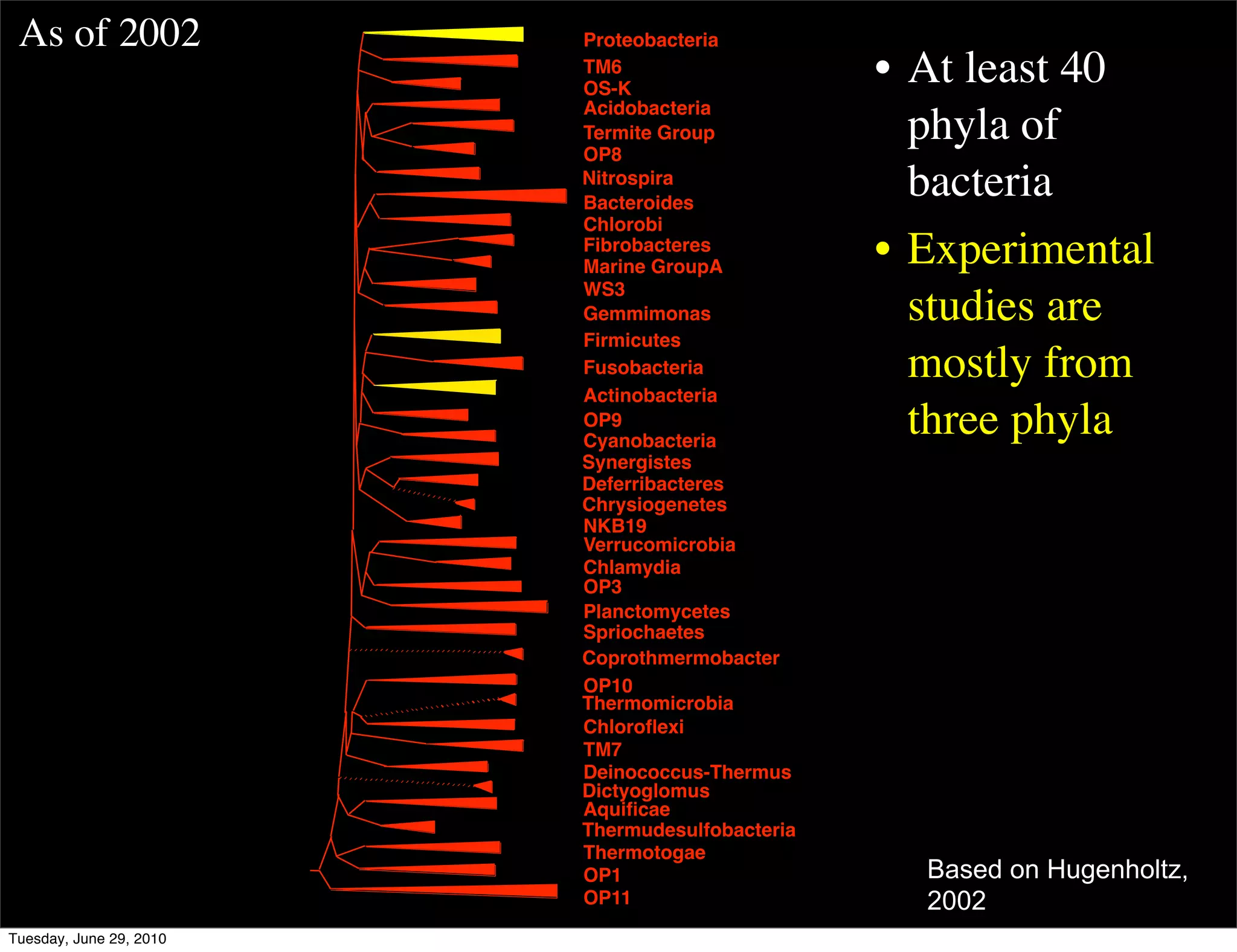 As of 2002

Proteobacteria
TM6
OS-K
Acidobacteria
Termite Group
OP8
Nitrospira
Bacteroides
Chlorobi
Fibrobacteres
Marine GroupA
WS3
Gemmimonas
Firmicutes
Fusobacteria
Actinobacteria
OP9
Cyanobacteria
Synergistes
Deferribacteres
Chrysiogenetes
NKB19
Verrucomicrobia
Chlamydia
OP3
Planctomycetes
Spriochaetes
Coprothmermobacter
OP10
Thermomicrobia
Chloroflexi
TM7
Deinococcus-Thermus
Dictyoglomus
Aquificae
Thermudesulfobacteria
Thermotogae
OP1
OP11

• At least 40 phyla of bacteria

• Experimental studies are mostly from three phyla

Based on Hugenholtz, 2002

Tuesday, June 29, 2010